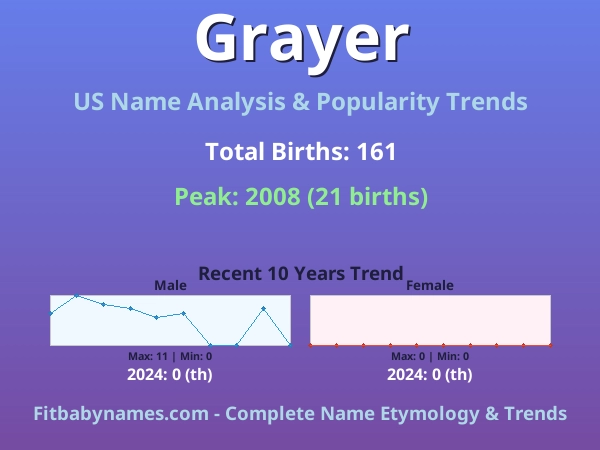 Grayer

US Name Analysis & Popularity Trends

Total Births: 161

Peak: 2008 (21 births)

Recent 10 Years Trend

Male

Max: 11 | Min: 0

2024: 0 (th)

Female

Max: 0 | Min: 0

2024: 0 (th)

Fitbabynames.com - Complete Name Etymology & Trends